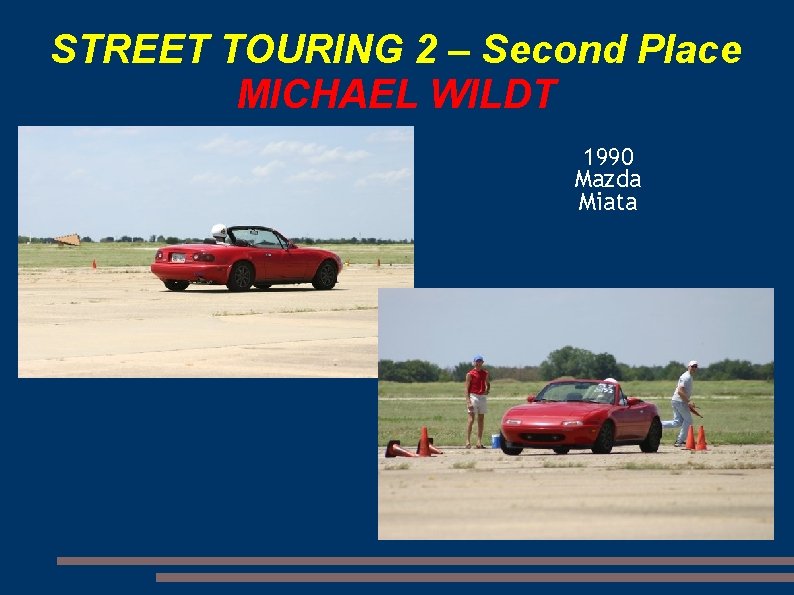 STREET TOURING 2 – Second Place
MICHAEL WILDT

1990
Mazda
Miata